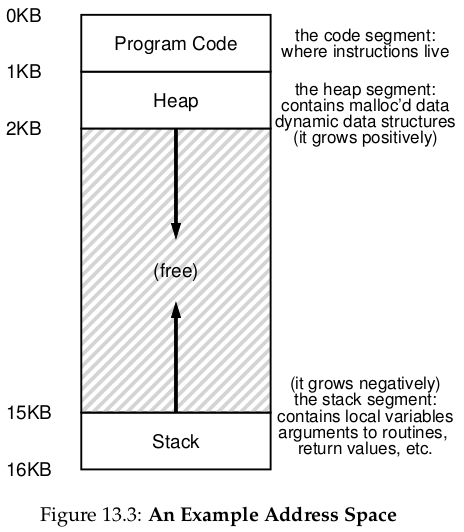 0KB
Program Code
the code segment: where instructions live
1KB
Heap
the heap segment: contains malloc'd data dynamic data structures (it grows positively)
2KB
(free)
(it grows negatively) the stack segment: contains local variables arguments to routines, return values, etc.
15KB
Stack
16KB

Figure 13.3: **An Example Address Space**